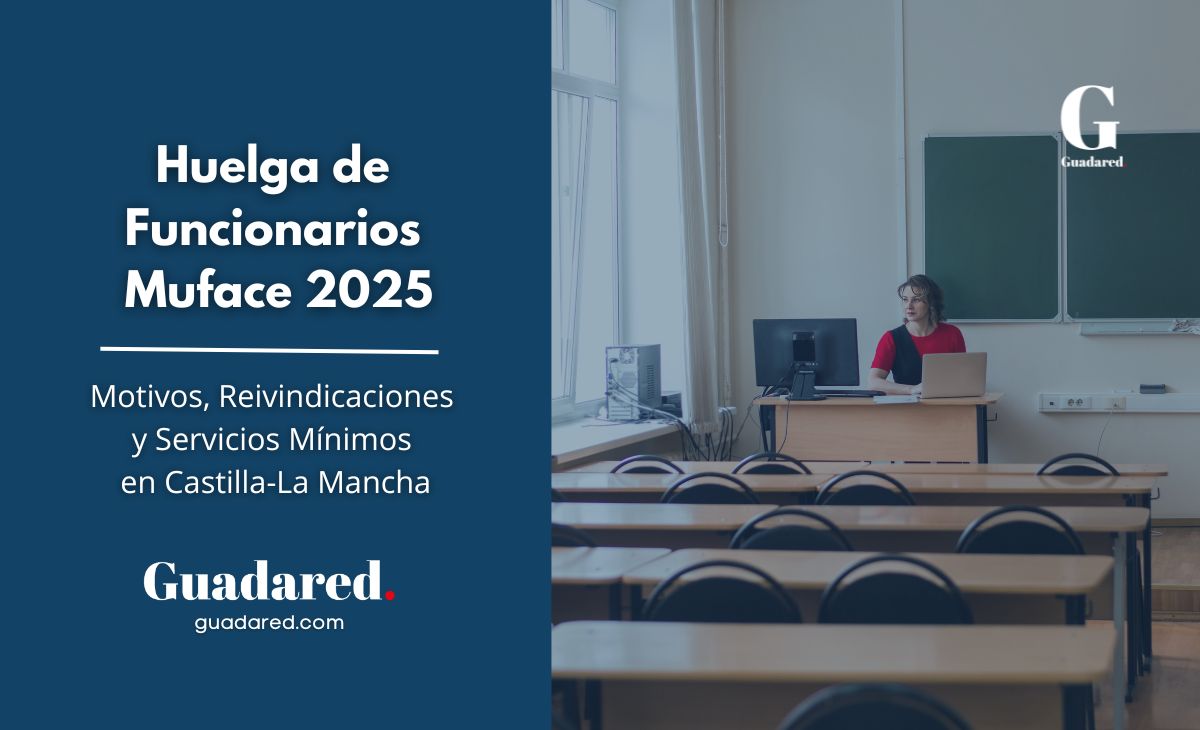 Huelga de Funcionarios Muface 2025

Motivos, Reivindicaciones y Servicios Mínimos en Castilla-La Mancha

Guadared.
guadared.com

G
Guadared.